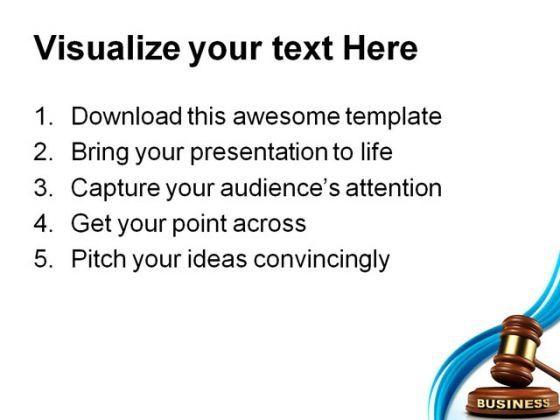 Visualize your text Here

1. Download this awesome template
2. Bring your presentation to life
3. Capture your audience's attention
4. Get your point across
5. Pitch your ideas convincingly

BUSINESS